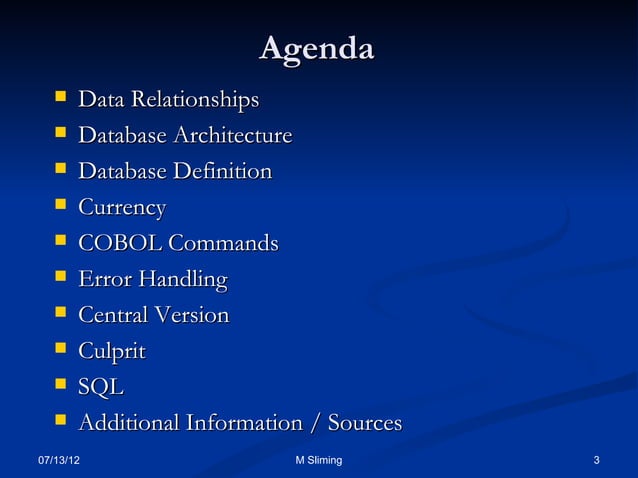 Agenda

- Data Relationships
- Database Architecture
- Database Definition
- Currency
- COBOL Commands
- Error Handling
- Central Version
- Culprit
- SQL
- Additional Information / Sources

07/13/12

M Sliming

3